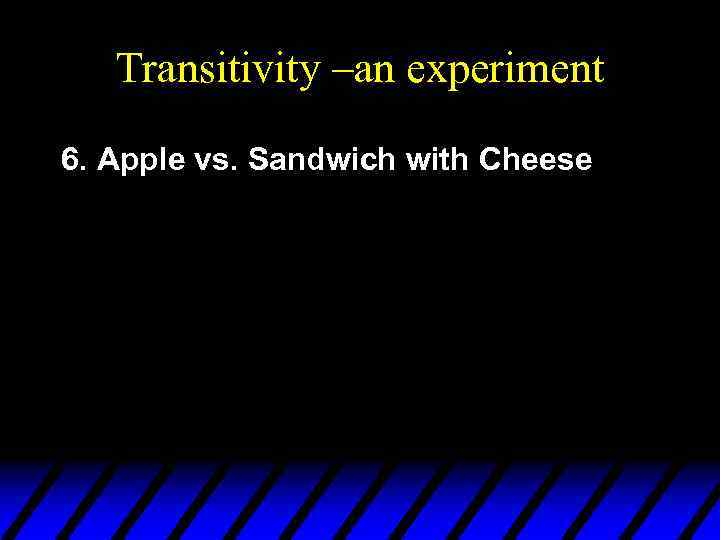 Transitivity –an experiment

6. Apple vs. Sandwich with Cheese